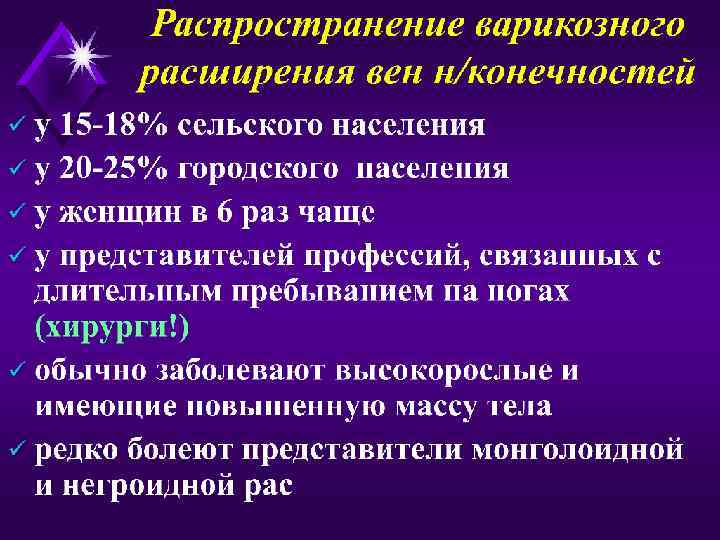 Распространение варикозного расширения вен н/конечностей

✓ у 15-18% сельского населения
✓ у 20-25% городского населения
✓ у женщин в 6 раз чаще
✓ у представителей профессий, связанных с длительным пребыванием на ногах (хирурги!)
✓ обычно заболевают высокорослые и имеющие повышенную массу тела
✓ редко болеют представители монголоидной и негроидной рас